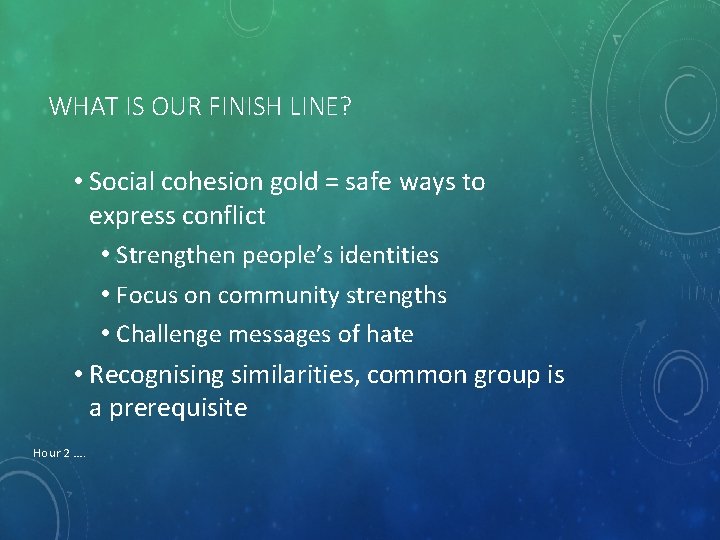 WHAT IS OUR FINISH LINE?

• Social cohesion gold = safe ways to express conflict
• Strengthen people's identities
• Focus on community strengths
• Challenge messages of hate
• Recognising similarities, common group is a prerequisite

Hour 2 ….